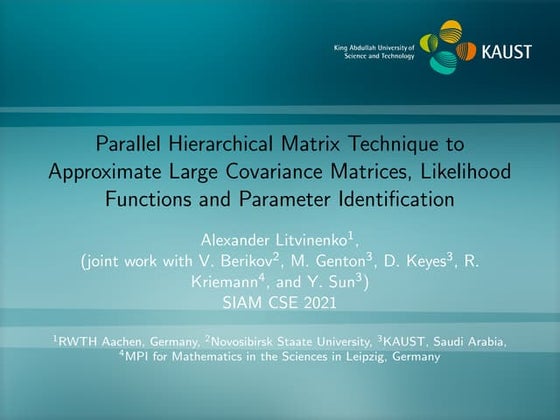 King Abdullah University of Science and Technology

KAUST

Parallel Hierarchical Matrix Technique to Approximate Large Covariance Matrices, Likelihood Functions and Parameter Identification

Alexander Litvinenko$^1$, (joint work with V. Berikov$^2$, M. Genton$^3$, D. Keyes$^3$, R. Kriemann$^4$, and Y. Sun$^3$) SIAM CSE 2021

$^1$RWTH Aachen, Germany, $^2$Novosibirsk Staate University, $^3$KAUST, Saudi Arabia, $^4$MPI for Mathematics in the Sciences in Leipzig, Germany